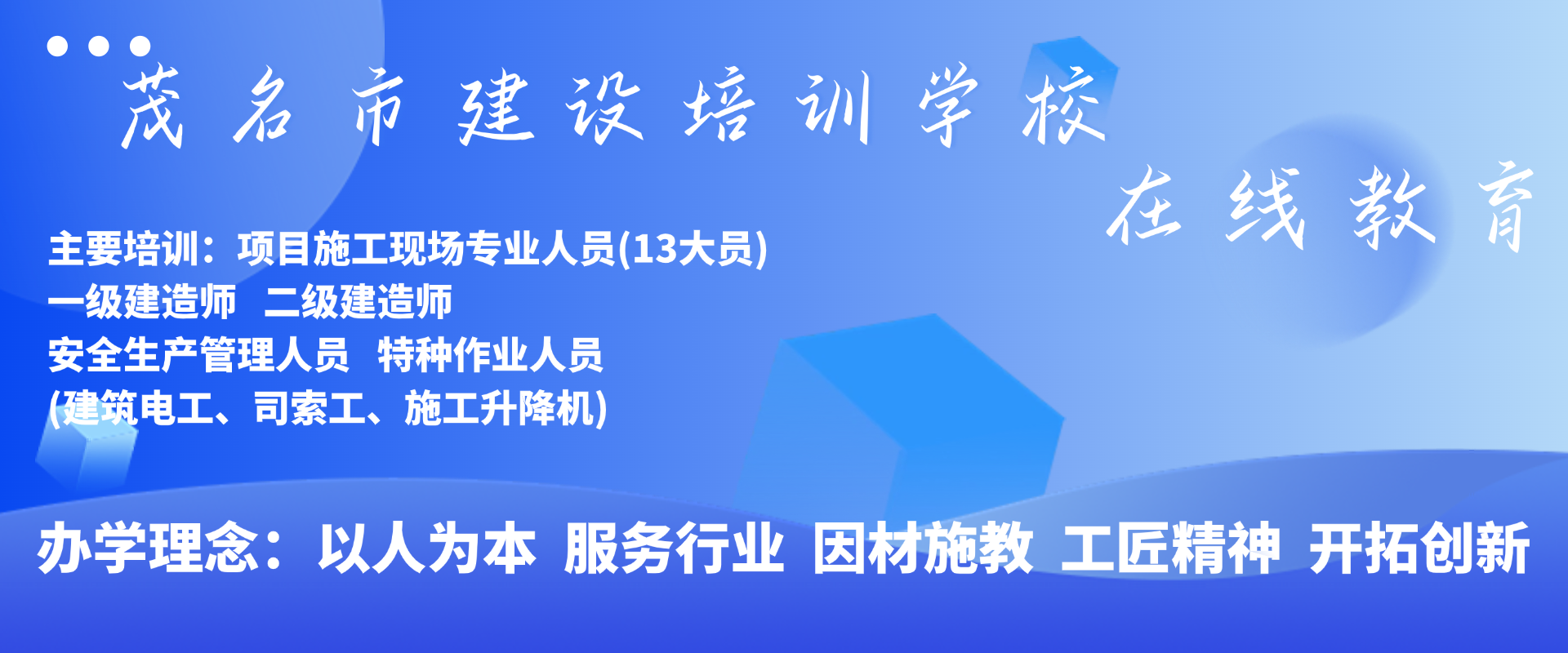 茂名市建设培训学校

在线教育

主要培训：项目施工现场专业人员(13大员)
一级建造师 二级建造师
安全生产管理人员 特种作业人员
(建筑电工、司索工、施工升降机)

办学理念：以人为本 服务行业 因材施教 工匠精神 开拓创新